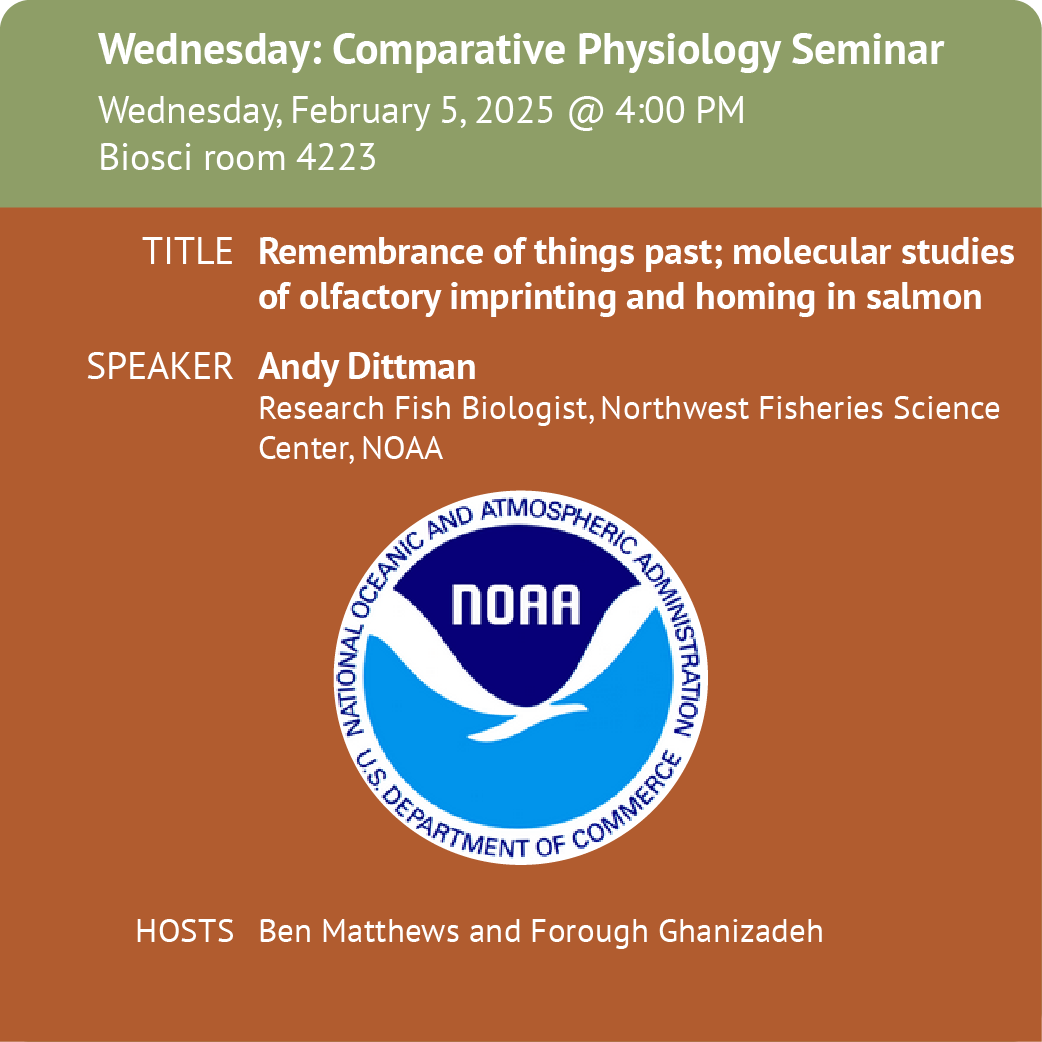 Wednesday: Comparative Physiology Seminar
Wednesday, February 5, 2025 @ 4:00 PM
Biosci room 4223

TITLE Remembrance of things past; molecular studies of olfactory imprinting and homing in salmon

SPEAKER Andy Dittman
Research Fish Biologist, Northwest Fisheries Science Center, NOAA

NATIONAL OCEANIC AND ATMOSPHERIC ADMINISTRATION
NOAA
U.S. DEPARTMENT OF COMMERCE

HOSTS Ben Matthews and Forough Ghanizadeh